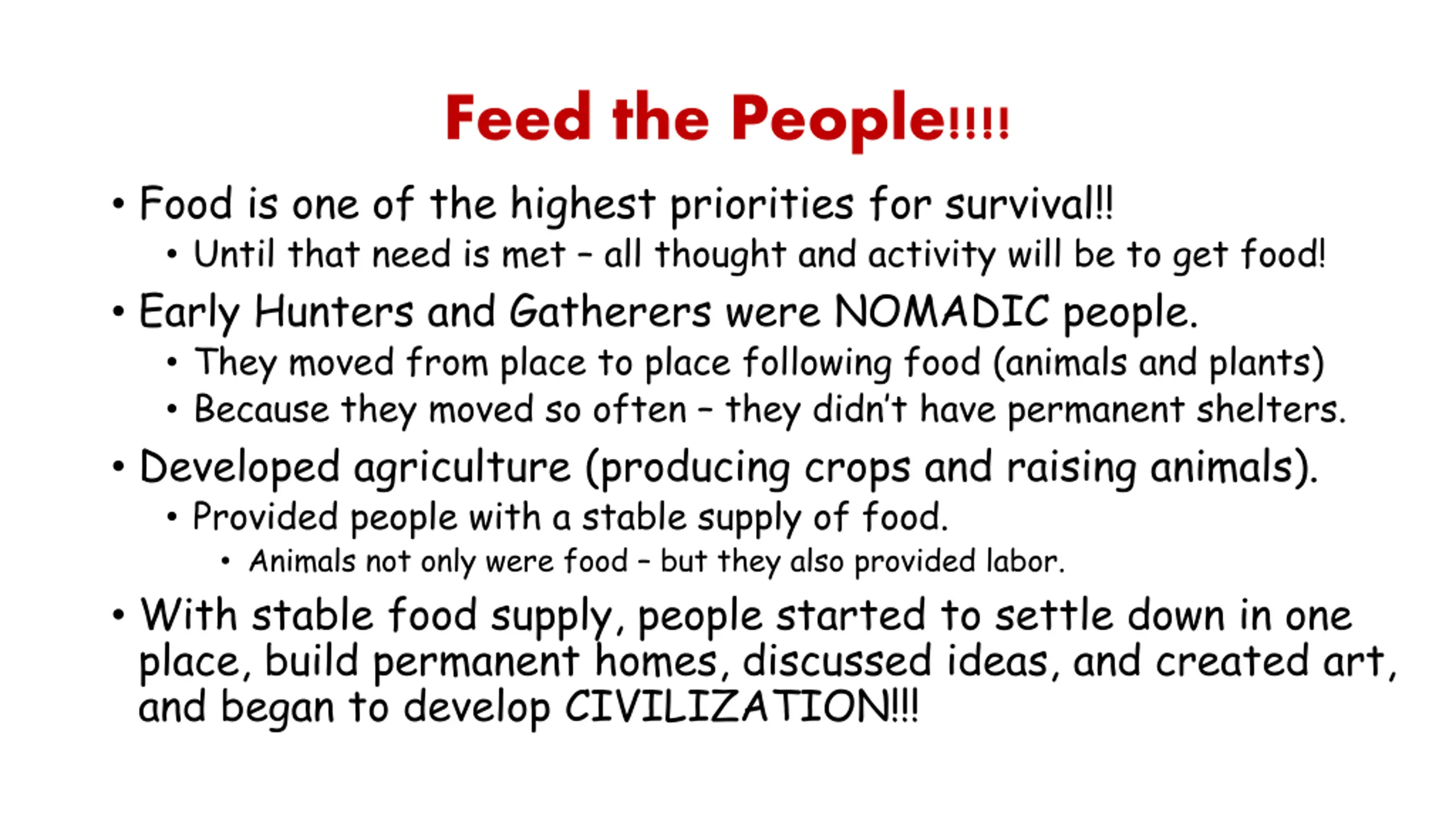 Feed the People!!!!

• Food is one of the highest priorities for survival!!
  • Until that need is met – all thought and activity will be to get food!
• Early Hunters and Gatherers were NOMADIC people.
  • They moved from place to place following food (animals and plants)
  • Because they moved so often – they didn't have permanent shelters.
• Developed agriculture (producing crops and raising animals).
  • Provided people with a stable supply of food.
    • Animals not only were food – but they also provided labor.
• With stable food supply, people started to settle down in one place, build permanent homes, discussed ideas, and created art, and began to develop CIVILIZATION!!!